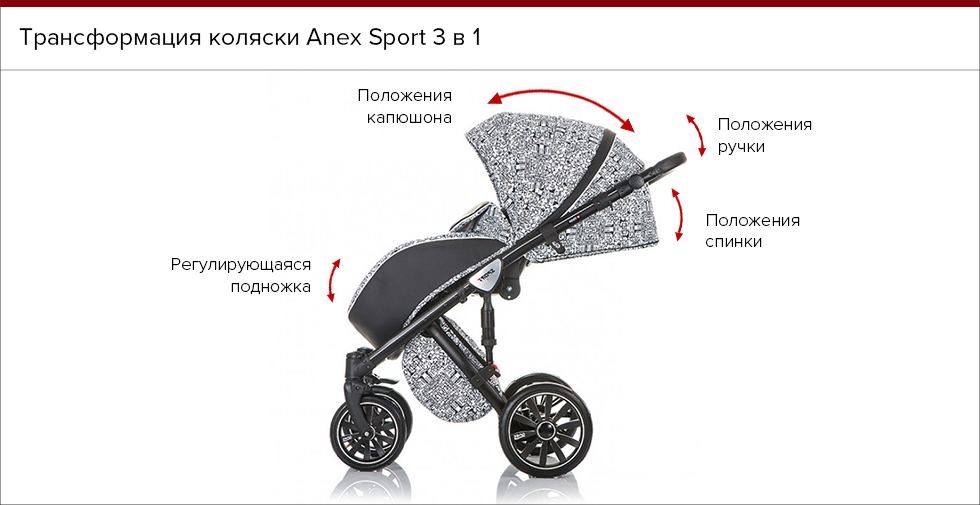 Трансформация коляски Anex Sport 3 в 1

Положения капюшона

Положения ручки

Положения спинки

Регулирующаяся подножка